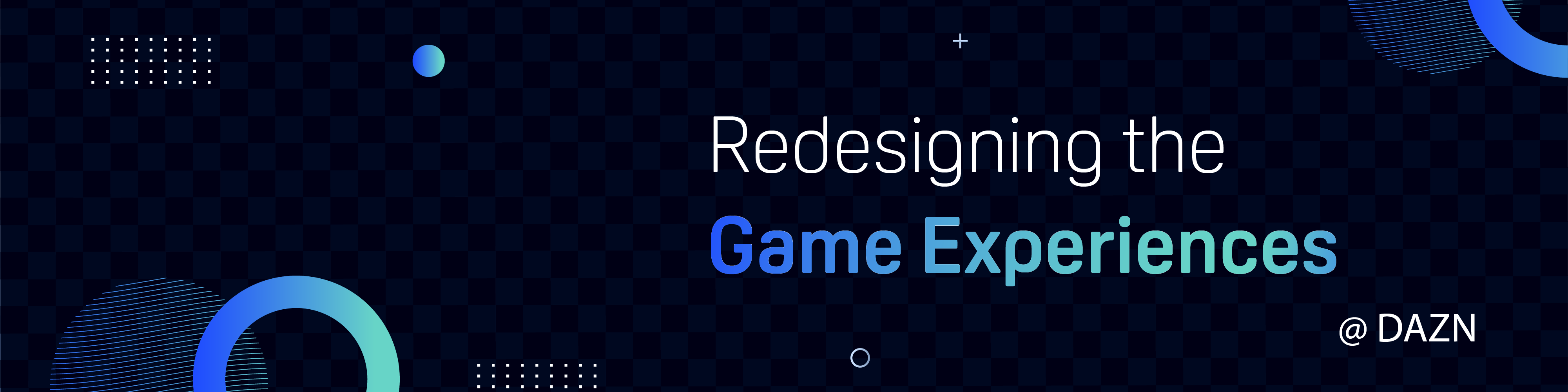 Redesigning the
Game Experiences

@ DAZN